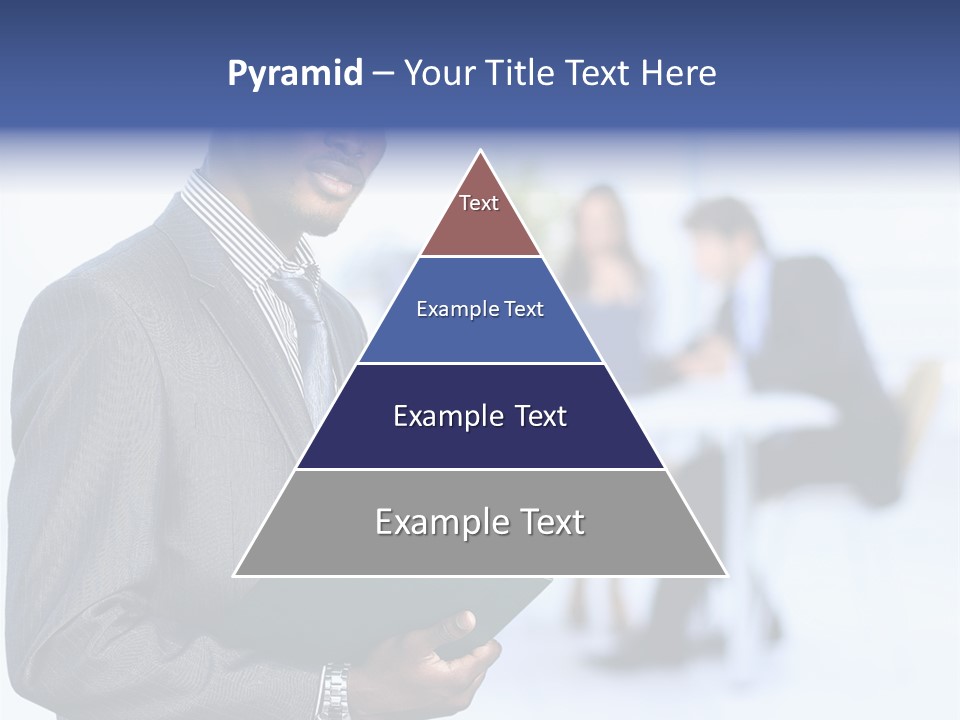 Pyramid – Your Title Text Here

Text

Example Text

Example Text

Example Text